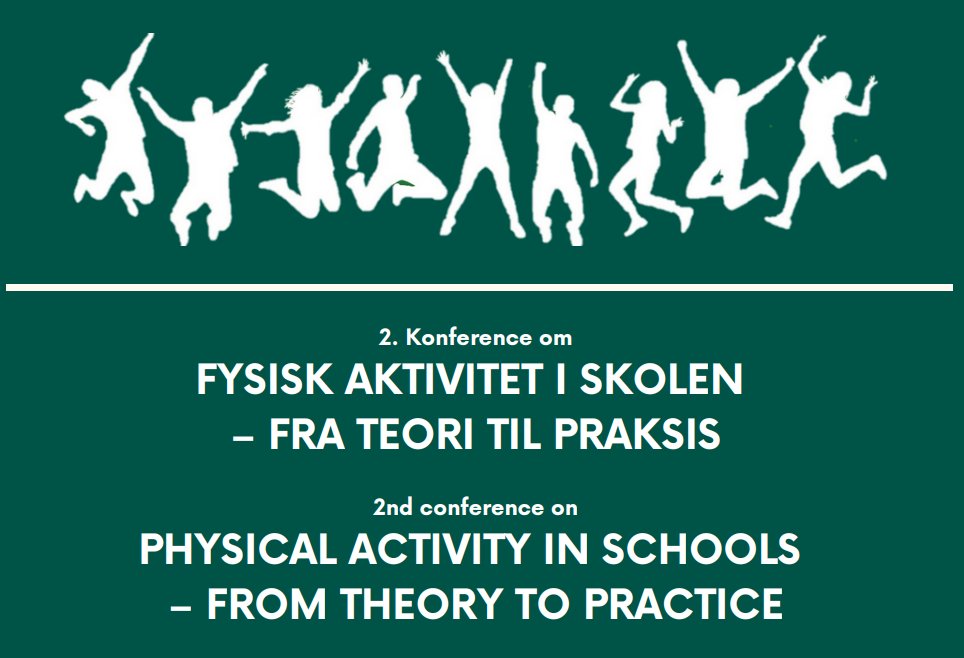 2. Konference om

FYSISK AKTIVITET I SKOLEN – FRA TEORI TIL PRAKSIS

2nd conference on

PHYSICAL ACTIVITY IN SCHOOLS – FROM THEORY TO PRACTICE